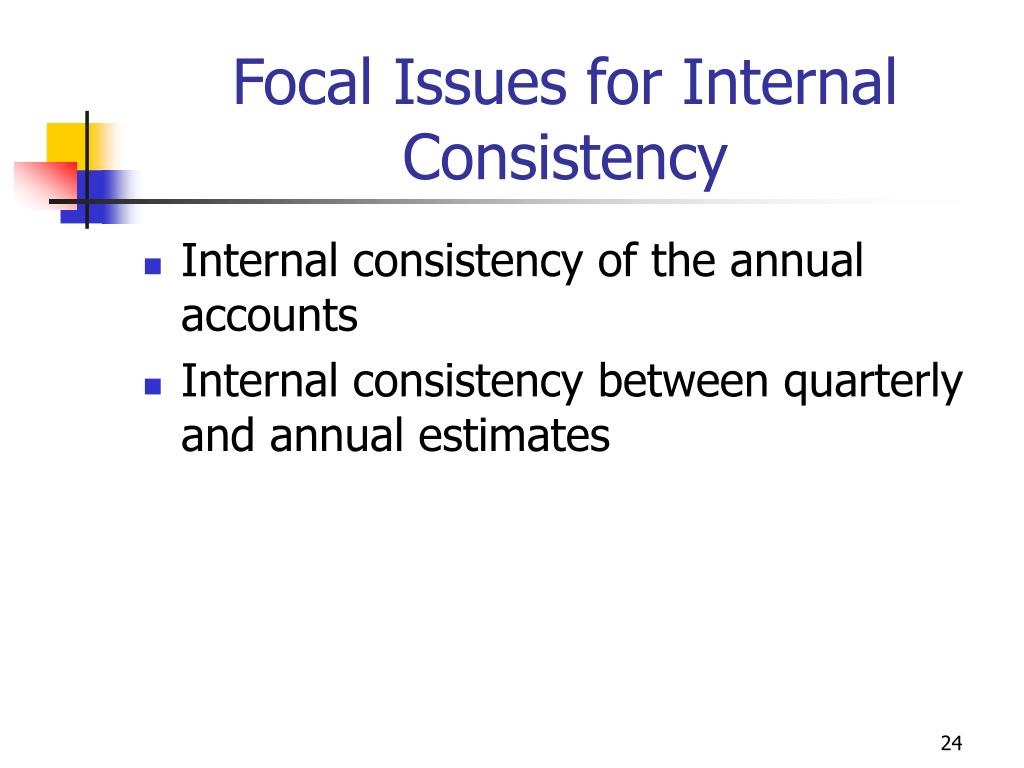 Focal Issues for Internal Consistency

- Internal consistency of the annual accounts
- Internal consistency between quarterly and annual estimates

24